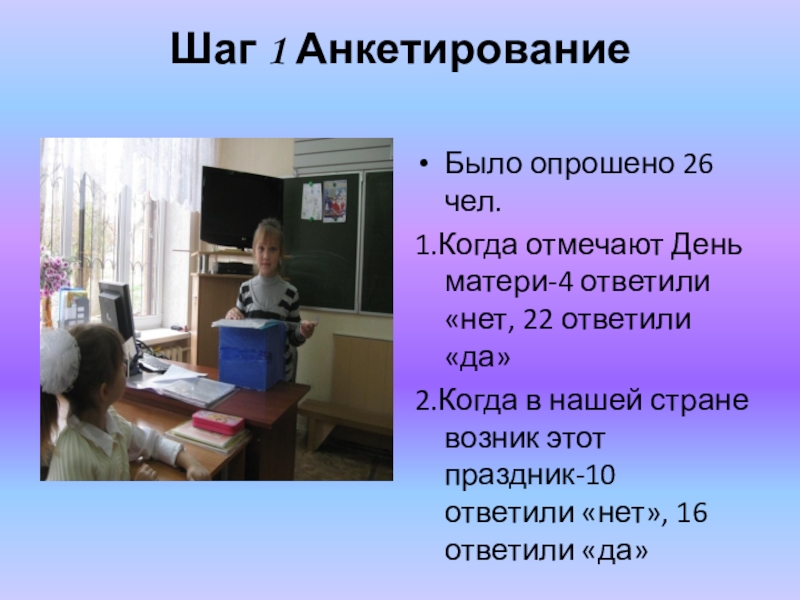 Шаг 1 Анкетирование

• Было опрошено 26 чел.

1.Когда отмечают День матери-4 ответили «нет, 22 ответили «да»

2.Когда в нашей стране возник этот праздник-10 ответили «нет», 16 ответили «да»